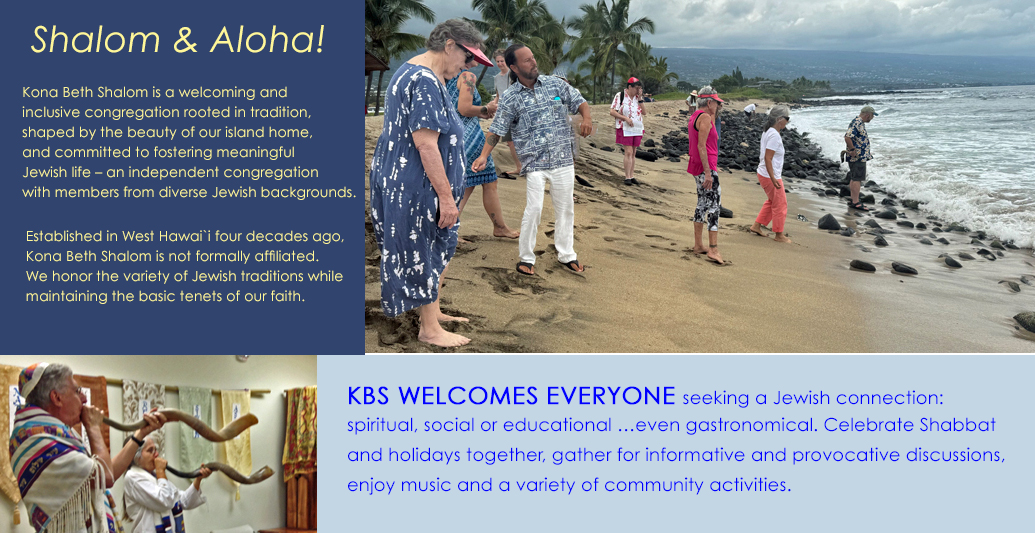 Shalom & Aloha!

Kona Beth Shalom is a welcoming and inclusive congregation rooted in tradition, shaped by the beauty of our island home, and committed to fostering meaningful Jewish life – an independent congregation with members from diverse Jewish backgrounds.

Established in West Hawai`i four decades ago, Kona Beth Shalom is not formally affiliated. We honor the variety of Jewish traditions while maintaining the basic tenets of our faith.

KBS WELCOMES EVERYONE seeking a Jewish connection: spiritual, social or educational ...even gastronomical. Celebrate Shabbat and holidays together, gather for informative and provocative discussions, enjoy music and a variety of community activities.